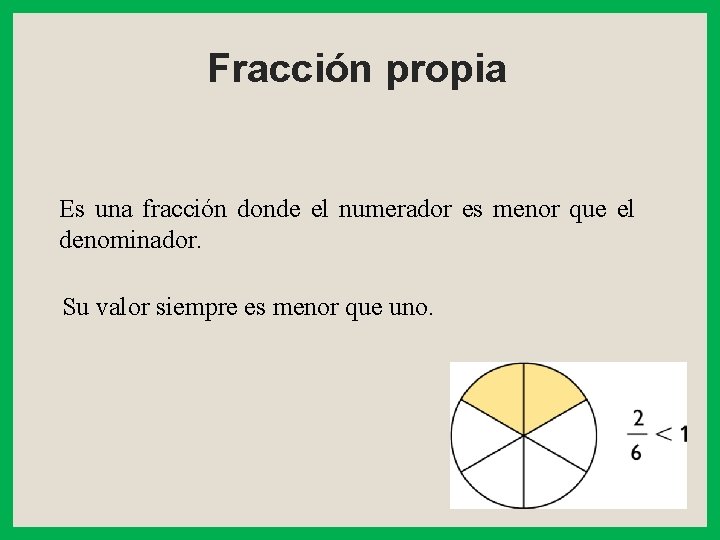 Fracción propia

Es una fracción donde el numerador es menor que el denominador.

Su valor siempre es menor que uno.

$\frac{2}{6} < 1$